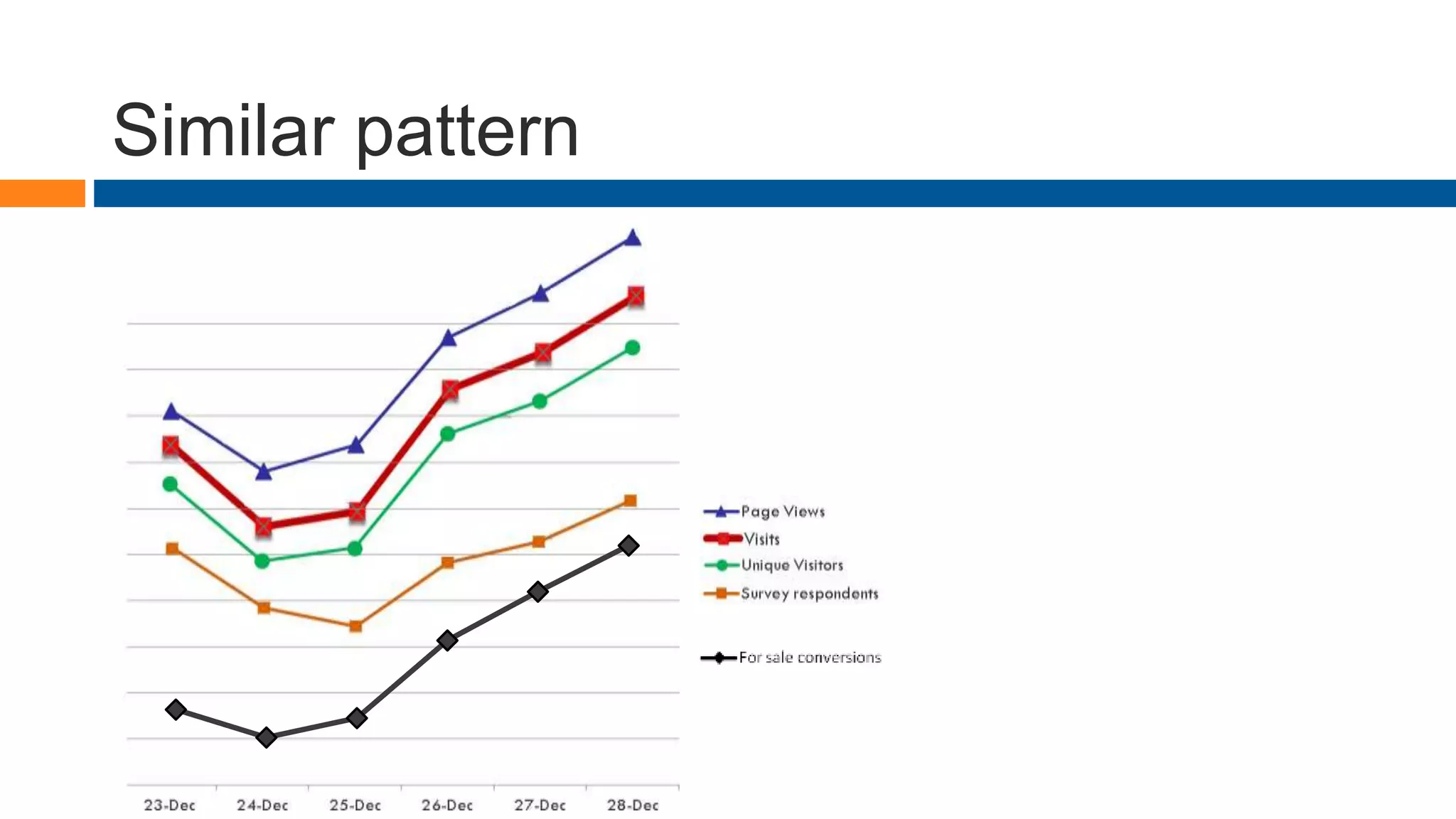 Similar pattern

Page Views
Visits
Unique Visitors
Survey respondents
For sale conversions

23-Dec
24-Dec
25-Dec
26-Dec
27-Dec
28-Dec